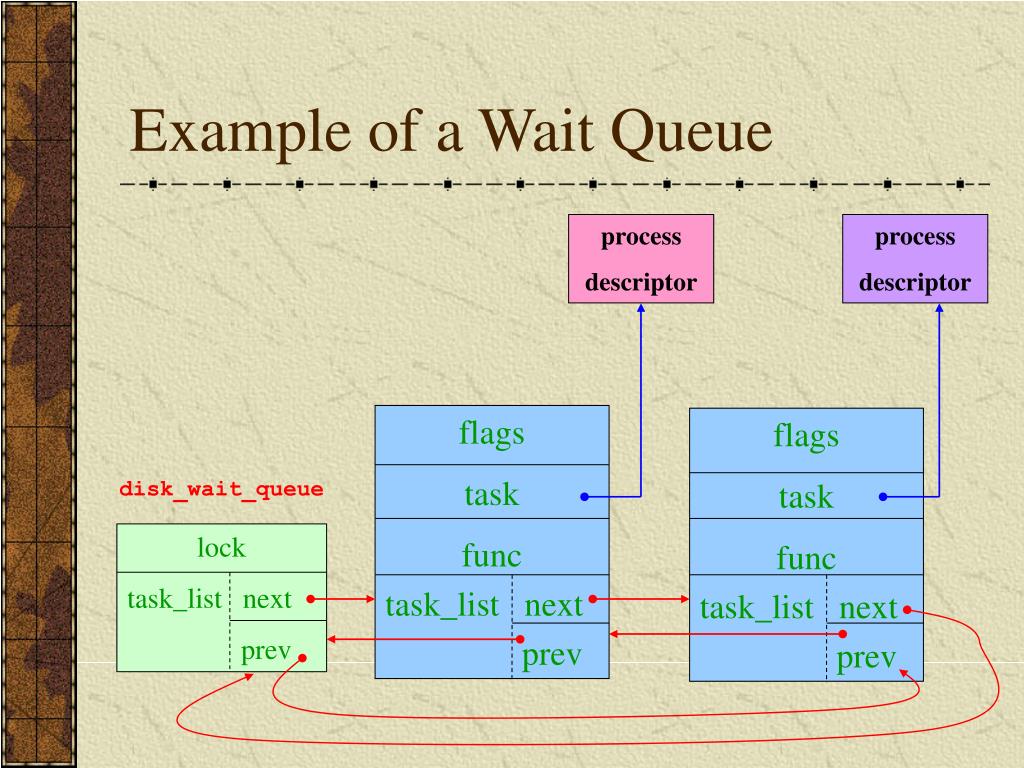 Example of a Wait Queue

process descriptor

process descriptor

disk_wait_queue

lock

task_list next

prev

flags

task

func

task_list next

prev

flags

task

func

task_list next

prev